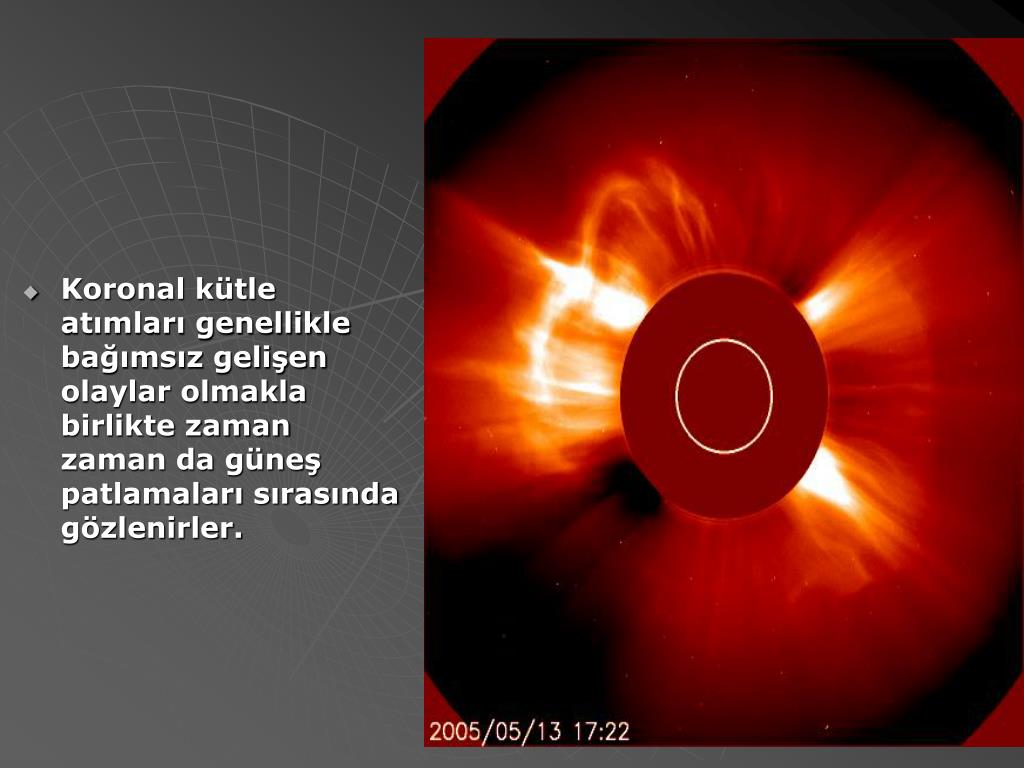 Koronal kütle atımları genellikle bağımsız gelişen olaylar olmakla birlikte zaman zaman da güneş patlamaları sırasında gözlenirler.

2005/05/13 17:22